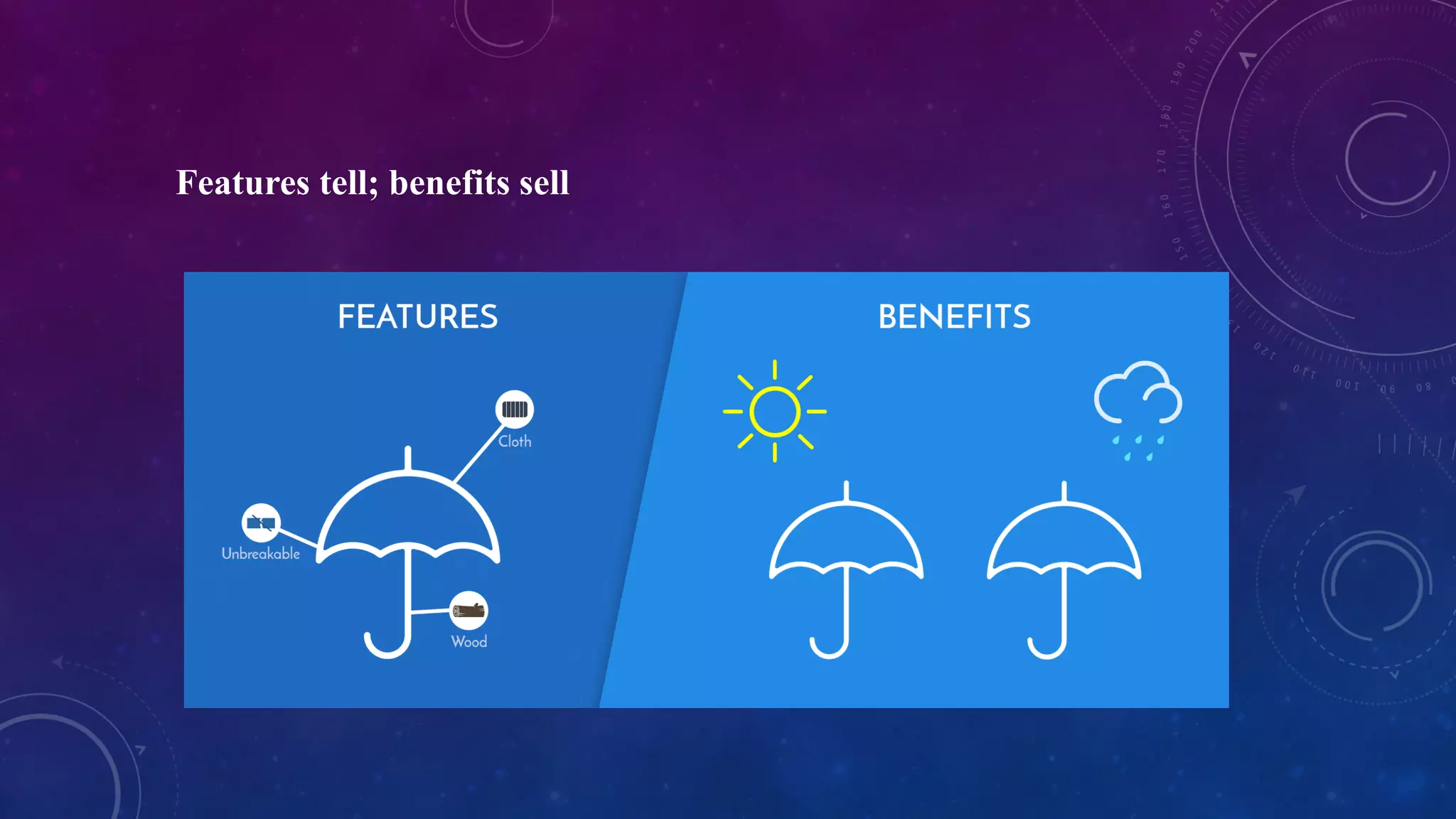 Features tell; benefits sell

FEATURES

Cloth

Unbreakable

Wood

BENEFITS